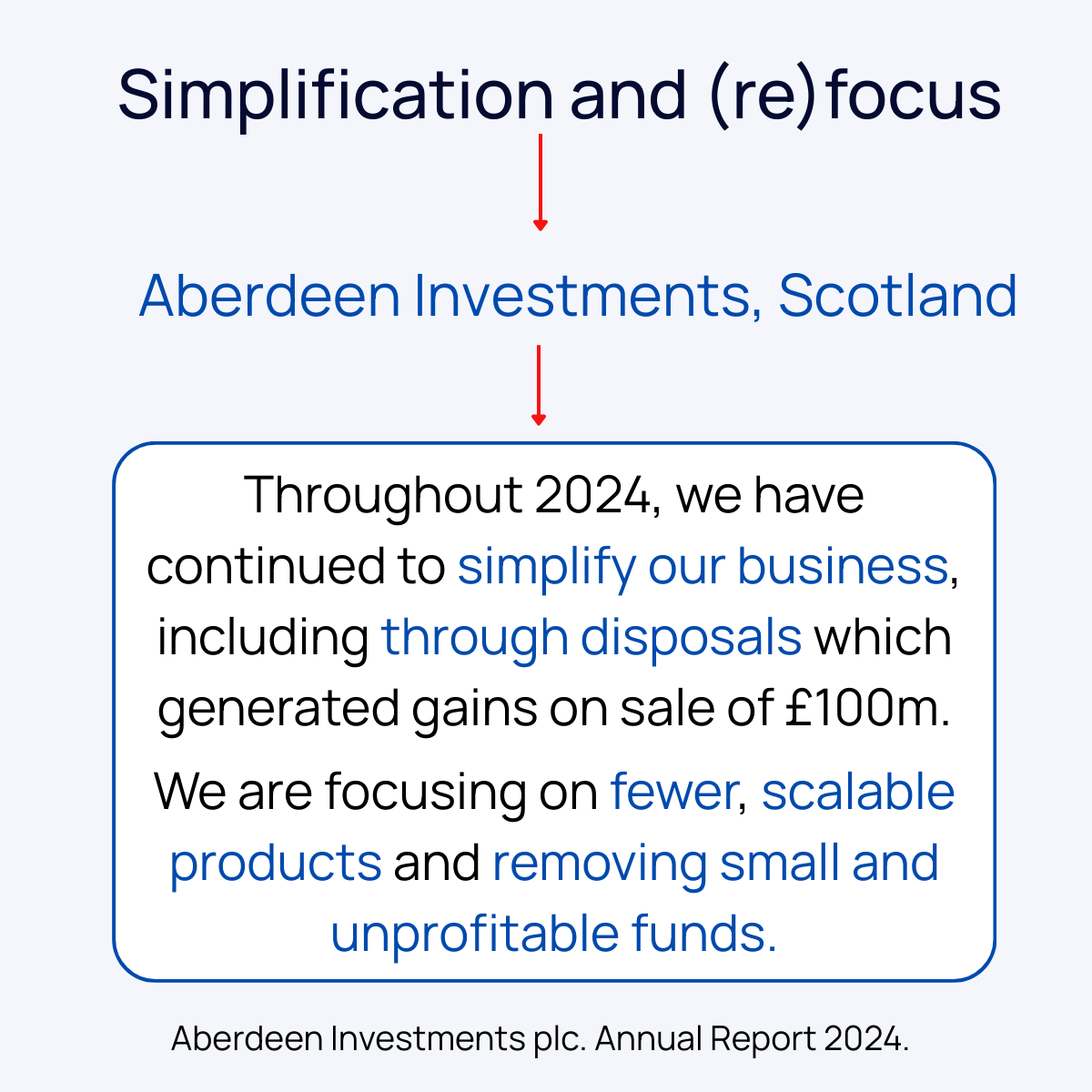 Simplification and (re)focus

Aberdeen Investments, Scotland

Throughout 2024, we have continued to simplify our business, including through disposals which generated gains on sale of £100m.

We are focusing on fewer, scalable products and removing small and unprofitable funds.

Aberdeen Investments plc. Annual Report 2024.